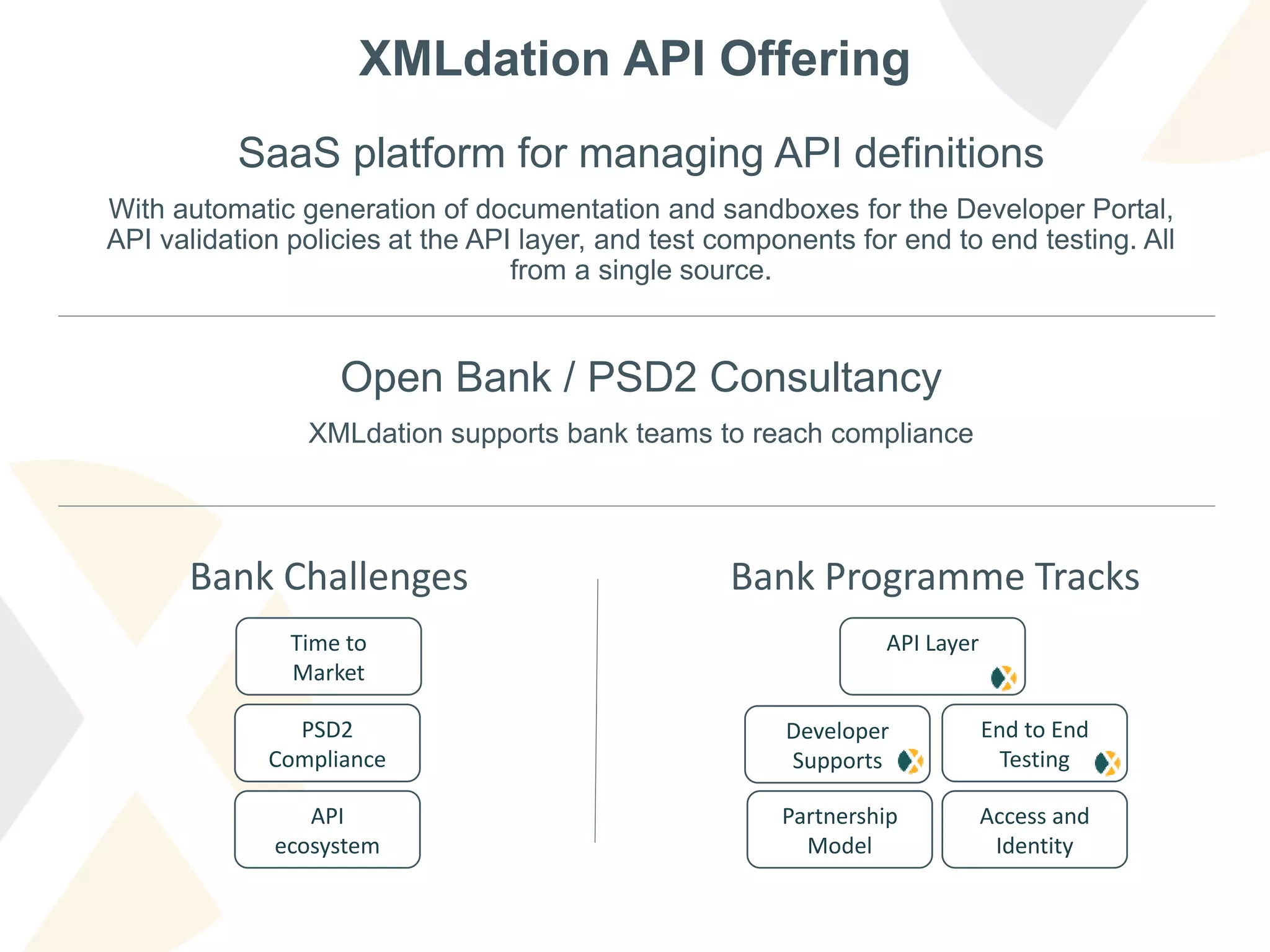 XMLdation API Offering

SaaS platform for managing API definitions

With automatic generation of documentation and sandboxes for the Developer Portal, API validation policies at the API layer, and test components for end to end testing. All from a single source.

Open Bank / PSD2 Consultancy

XMLdation supports bank teams to reach compliance

Bank Challenges

Time to Market

PSD2 Compliance

API ecosystem

Bank Programme Tracks

API Layer

Developer Supports

End to End Testing

Partnership Model

Access and Identity